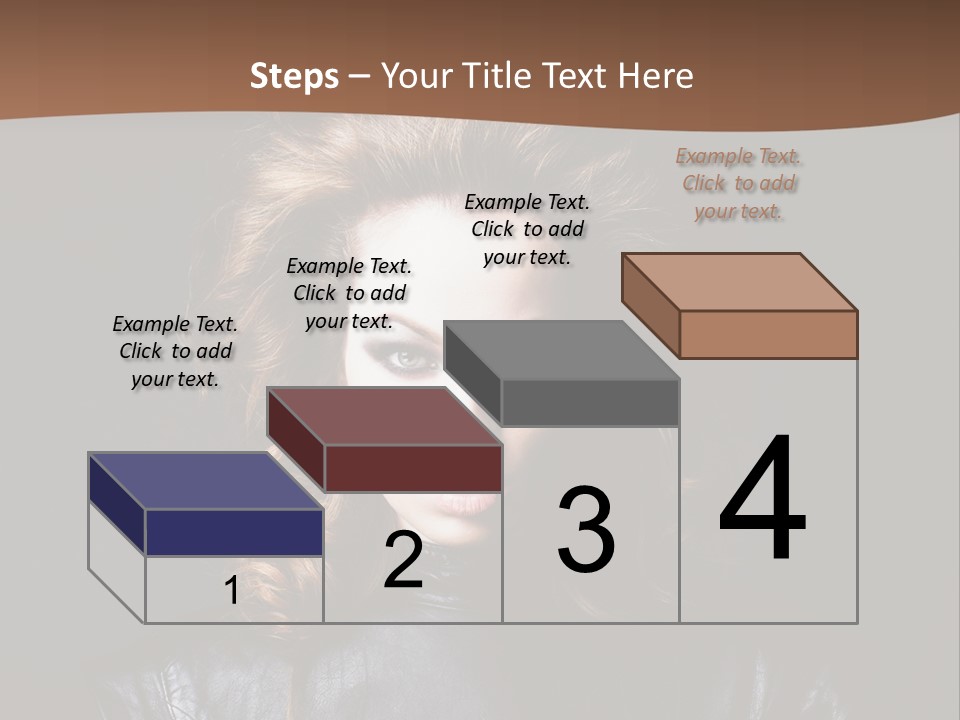 Steps – Your Title Text Here

Example Text. Click to add your text.

Example Text. Click to add your text.

Example Text. Click to add your text.

Example Text. Click to add your text.

1

2

3

4